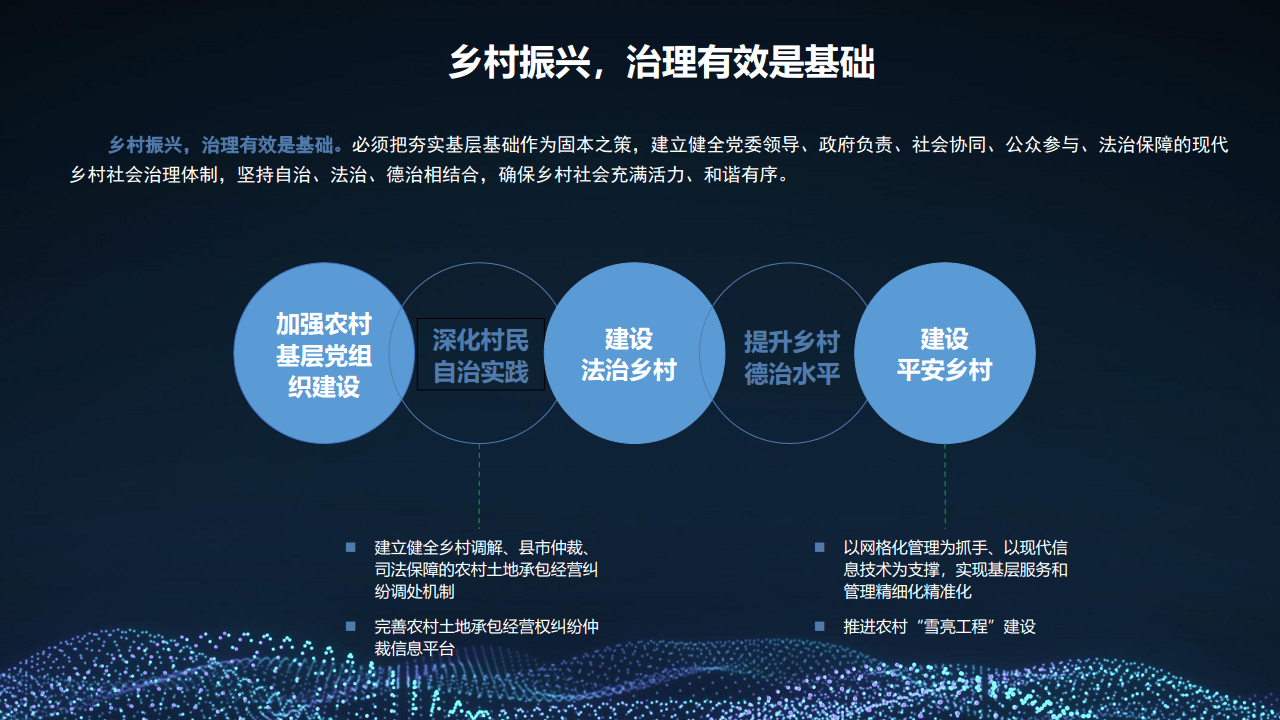 乡村振兴，治理有效是基础

乡村振兴，治理有效是基础。必须把夯实基层基础作为固本之策，建立健全党委领导、政府负责、社会协同、公众参与、法治保障的现代乡村社会治理体制，坚持自治、法治、德治相结合，确保乡村社会充满活力、和谐有序。

加强农村基层党组织建设

深化村民自治实践

建设法治乡村

提升乡村德治水平

建设平安乡村

建立健全乡村调解、县市仲裁、司法保障的农村土地承包经营纠纷调处机制

完善农村土地承包经营权纠纷仲裁信息平台

以网格化管理为抓手、以现代信息技术为支撑，实现基层服务和管理精细化精准化

推进农村“雪亮工程”建设